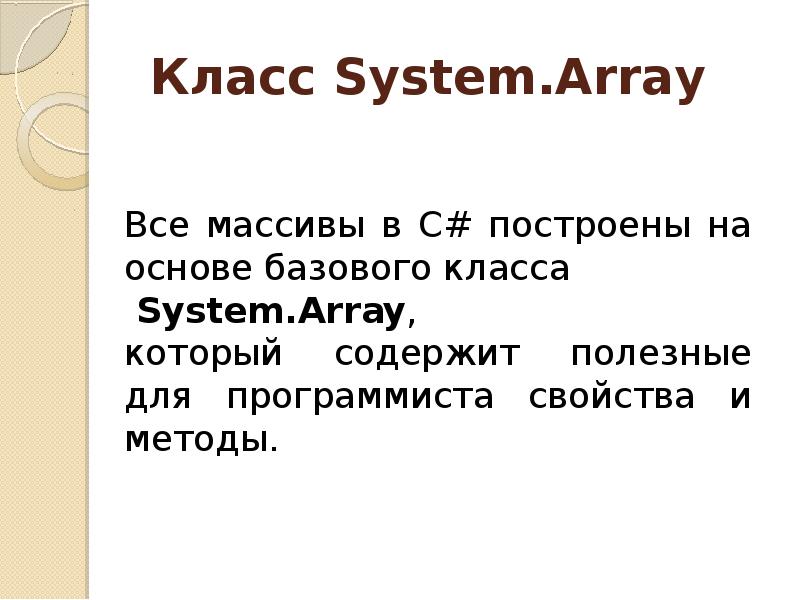 Класс System.Array

Все массивы в C# построены на основе базового класса
System.Array,
который содержит полезные для программиста свойства и методы.